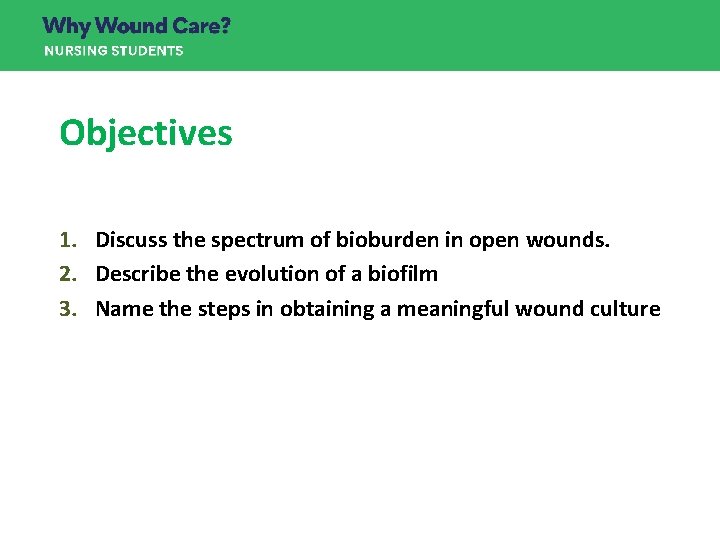 Why Wound Care?
NURSING STUDENTS

Objectives

1. Discuss the spectrum of bioburden in open wounds.
2. Describe the evolution of a biofilm
3. Name the steps in obtaining a meaningful wound culture